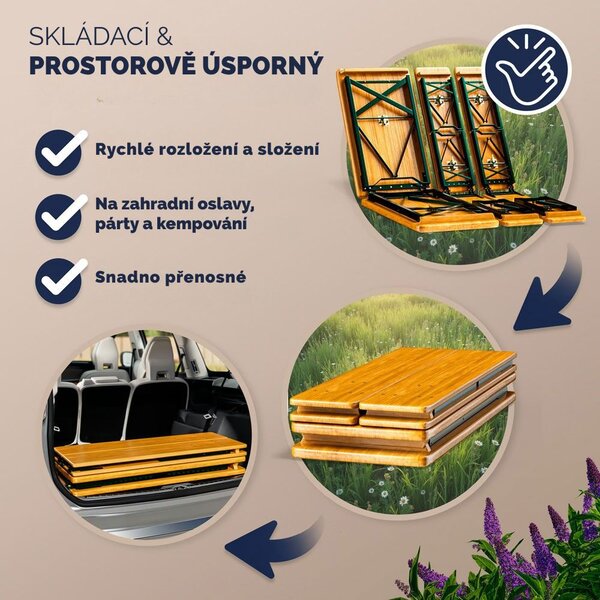 SKLÁDACÍ &
PROSTOROVĚ ÚSPORNÝ

Rychlé rozložení a složení

Na zahradní oslavy, párty a kempování

Snadno přenosné